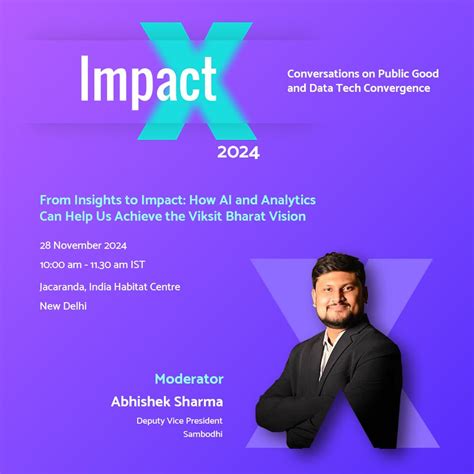 Impact X
2024

Conversations on Public Good and Data Tech Convergence

From Insights to Impact: How AI and Analytics Can Help Us Achieve the Viksit Bharat Vision

28 November 2024

10:00 am - 11.30 am IST

Jacaranda, India Habitat Centre

New Delhi

Moderator

Abhishek Sharma

Deputy Vice President

Sambodhi